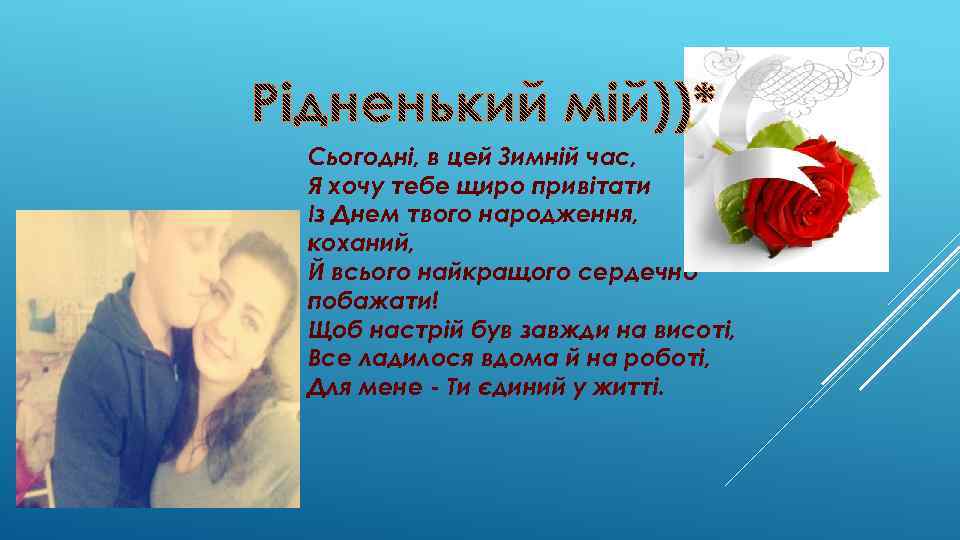 Рідненький мій))*

Сьогодні, в цей Зимній час,
Я хочу тебе щиро привітати
Із Днем твого народження, коханий,
Й всього найкращого сердечно побажати!
Щоб настрій був завжди на висоті,
Все ладилося вдома й на роботі,
Для мене - Ти єдиний у житті.